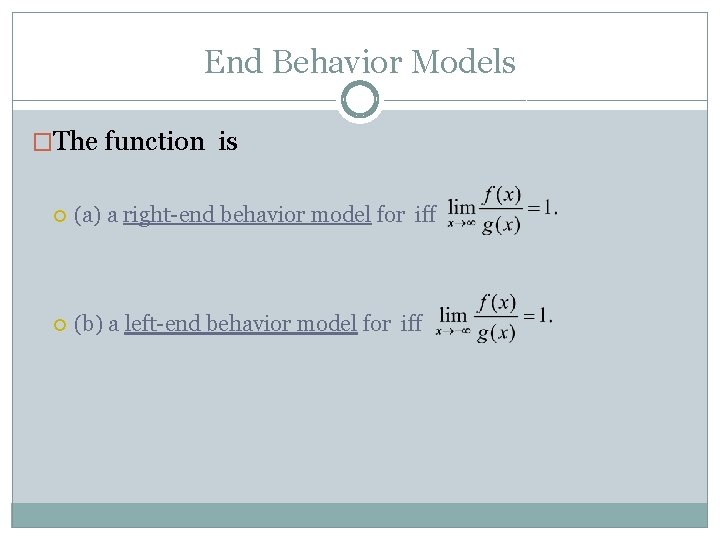 End Behavior Models

The function is

(a) a right-end behavior model for iff $\lim_{x \to \infty} \frac{f(x)}{g(x)} = 1.$

(b) a left-end behavior model for iff $\lim_{x \to -\infty} \frac{f(x)}{g(x)} = 1.$